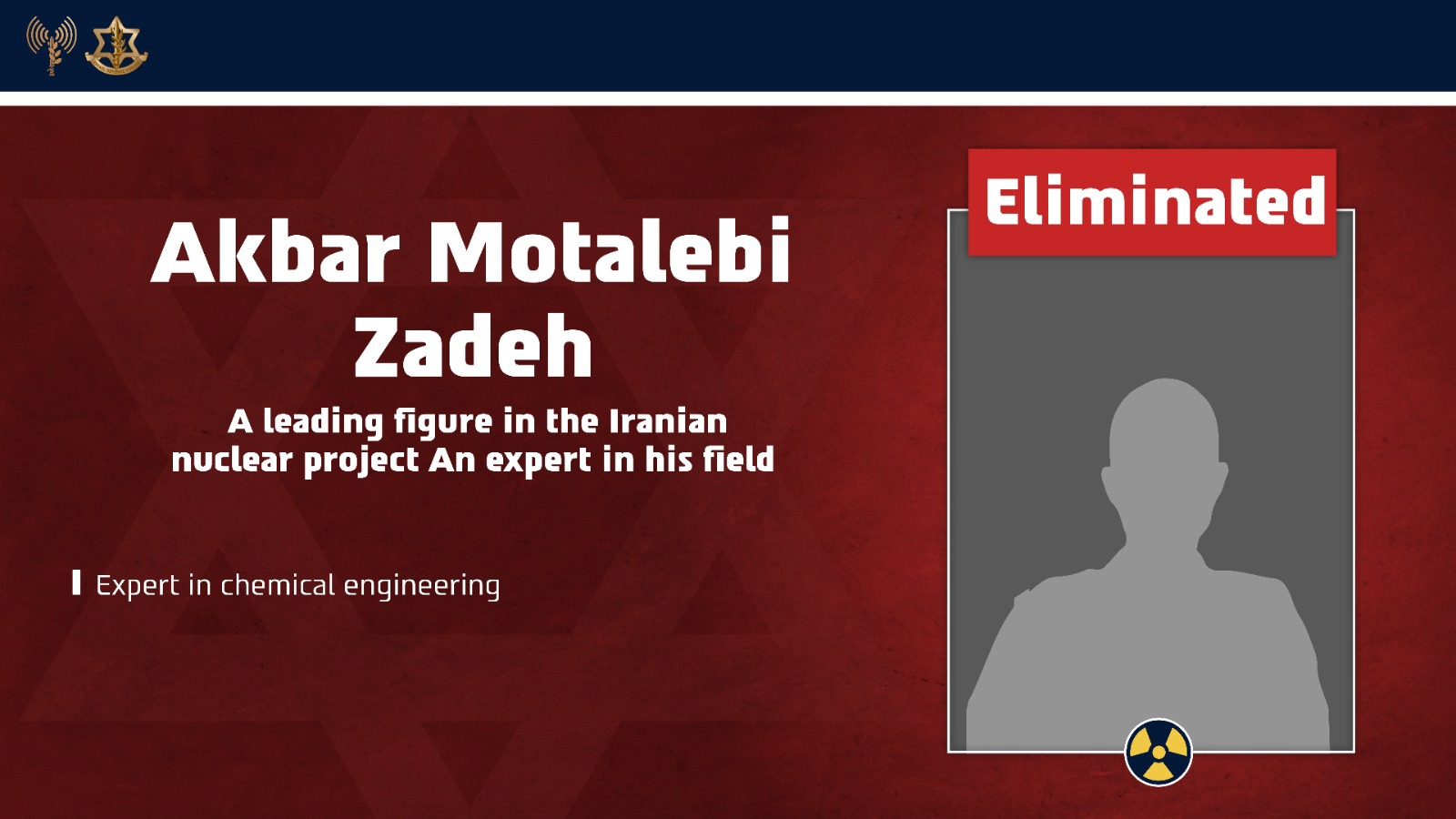 Akbar Motalebi Zadeh

A leading figure in the Iranian nuclear project An expert in his field

Expert in chemical engineering

Eliminated